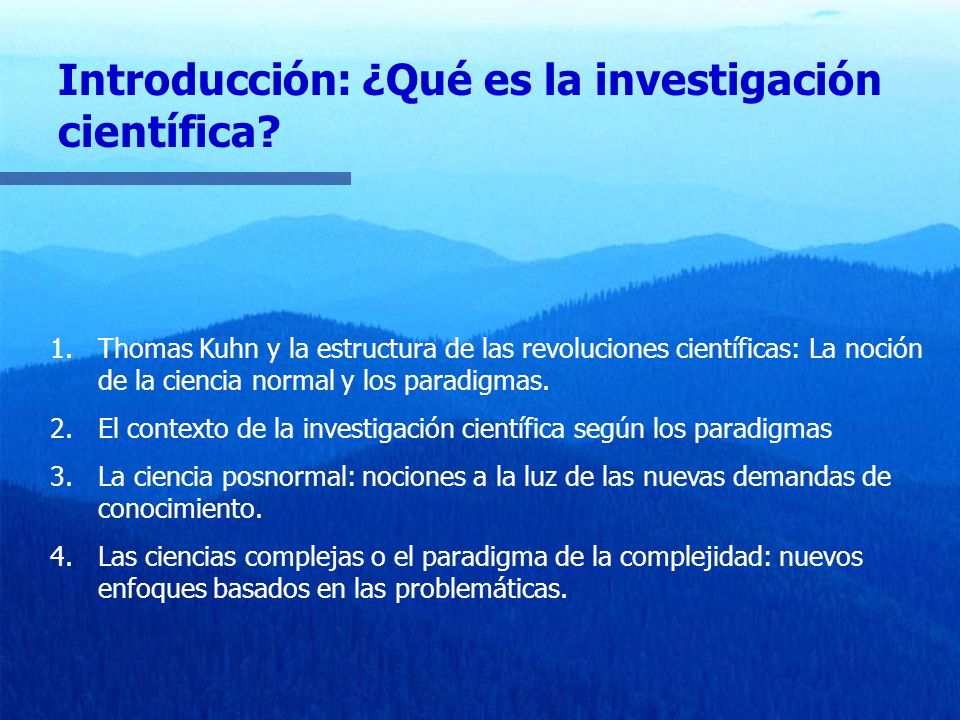 Introducción: ¿Qué es la investigación científica?

1. Thomas Kuhn y la estructura de las revoluciones científicas: La noción de la ciencia normal y los paradigmas.
2. El contexto de la investigación científica según los paradigmas
3. La ciencia posnormal: nociones a la luz de las nuevas demandas de conocimiento.
4. Las ciencias complejas o el paradigma de la complejidad: nuevos enfoques basados en las problemáticas.